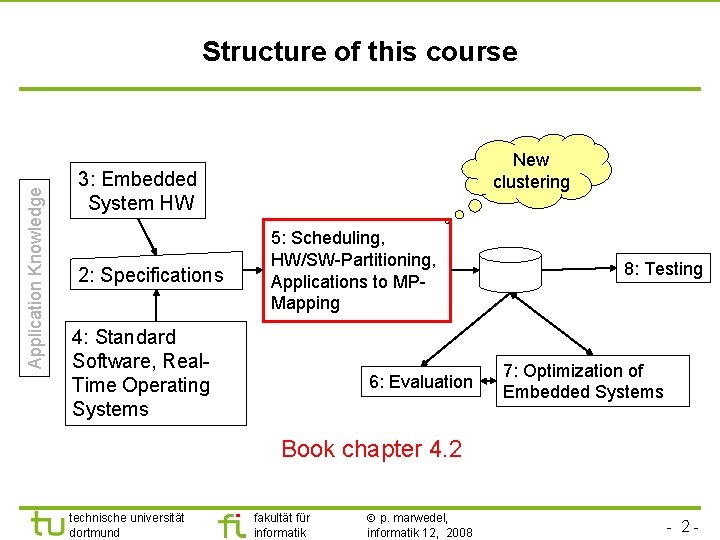 Structure of this course

Application Knowledge

3: Embedded System HW

2: Specifications

4: Standard Software, Real-Time Operating Systems

5: Scheduling, HW/SW-Partitioning, Applications to MP-Mapping

New clustering

8: Testing

6: Evaluation

7: Optimization of Embedded Systems

Book chapter 4.2

tu technische universität dortmund

fi fakultät für informatik

© p. marwedel, informatik 12, 2008

- 2 -